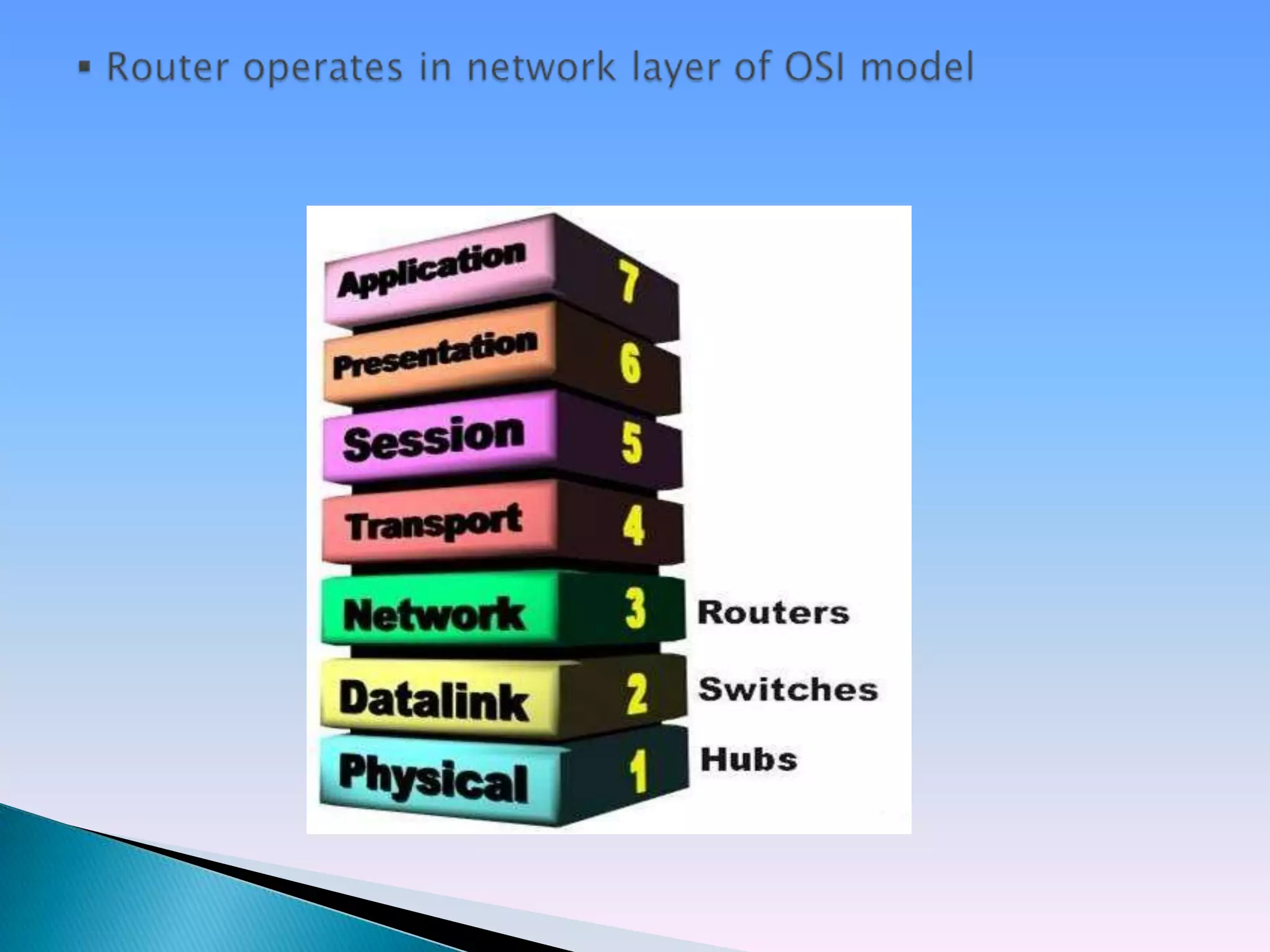 ▪ Router operates in network layer of OSI model

Application 7
Presentation 6
Session 5
Transport 4
Network 3 Routers
Datalink 2 Switches
Physical 1 Hubs